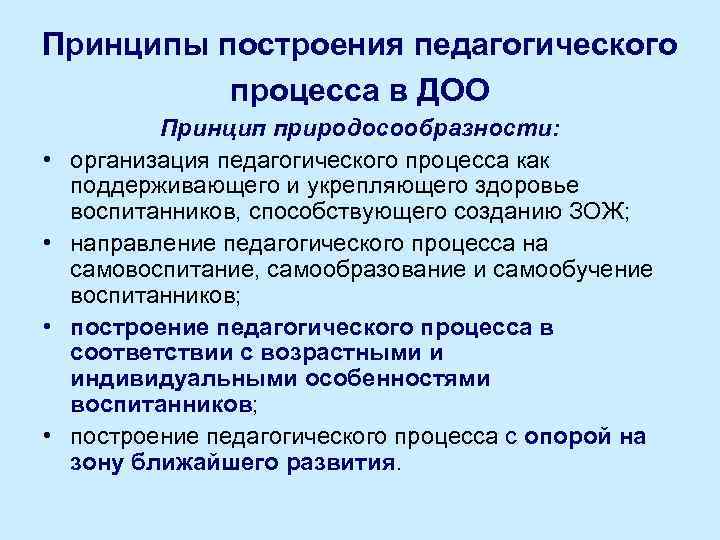 Принципы построения педагогического процесса в ДОО

Принцип природосообразности:

• организация педагогического процесса как поддерживающего и укрепляющего здоровье воспитанников, способствующего созданию ЗОЖ;
• направление педагогического процесса на самовоспитание, самообразование и самообучение воспитанников;
• построение педагогического процесса в соответствии с возрастными и индивидуальными особенностями воспитанников;
• построение педагогического процесса с опорой на зону ближайшего развития.